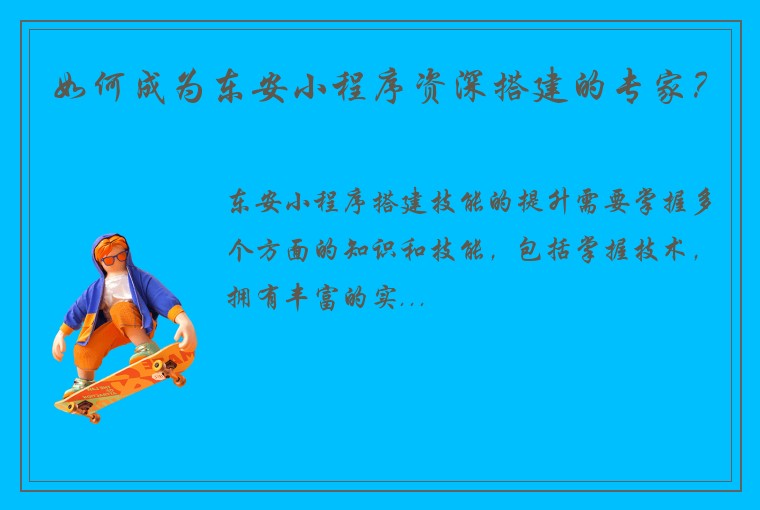 如何成为东安小程序资深搭建的专家？

东安小程序搭建技能的提升需要掌握多个方面的知识和技能，包括掌握技术，拥有丰富的实...